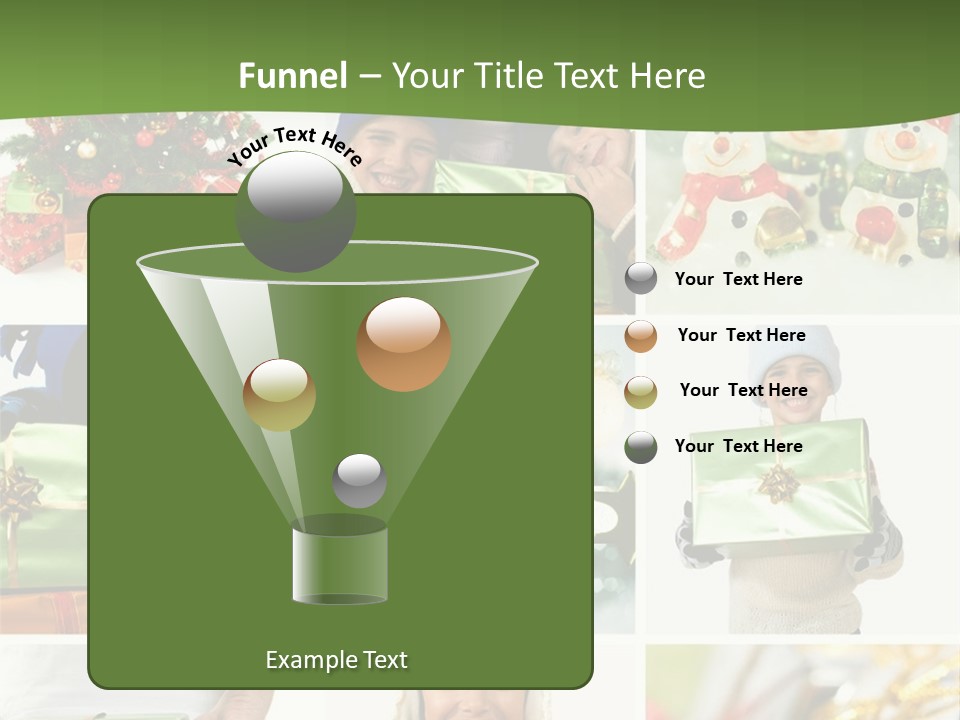 Funnel – Your Title Text Here

Your Text Here

Your Text Here

Your Text Here

Your Text Here

Your Text Here

Example Text